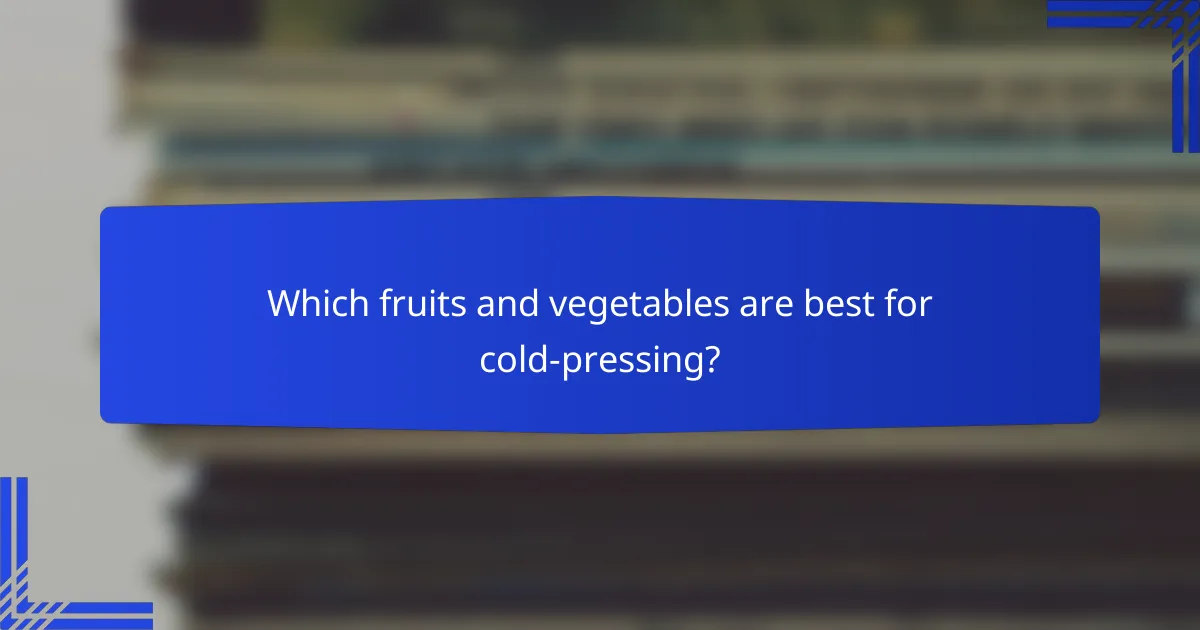 Which fruits and vegetables are best for cold-pressing?